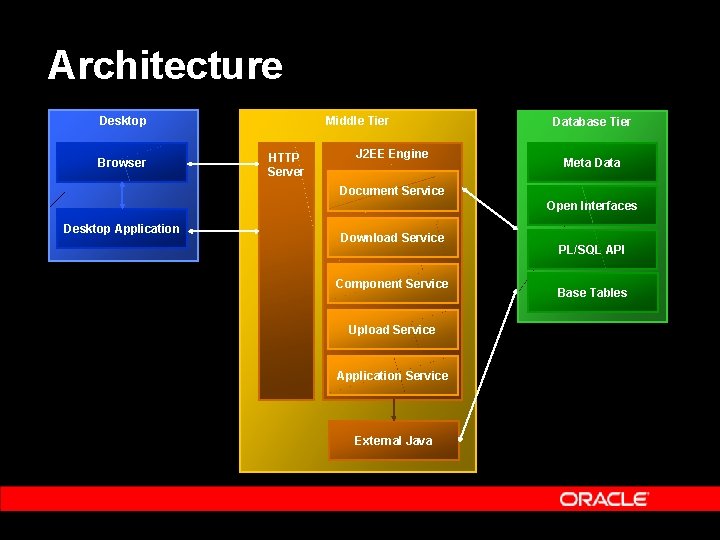 Architecture

Desktop

Browser

Desktop Application

Middle Tier

HTTP Server

J2EE Engine

Document Service

Download Service

Component Service

Upload Service

Application Service

External Java

Database Tier

Meta Data

Open Interfaces

PL/SQL API

Base Tables

ORACLE